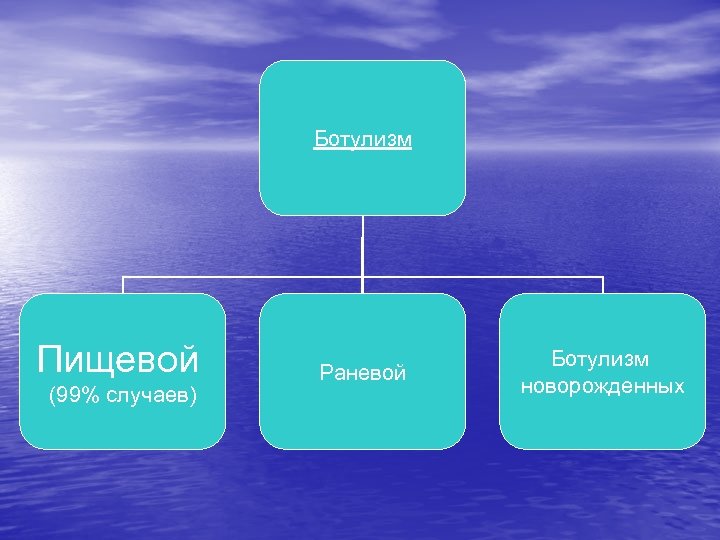 Ботулизм

Пищевой
(99% случаев)

Раневой

Ботулизм новорожденных